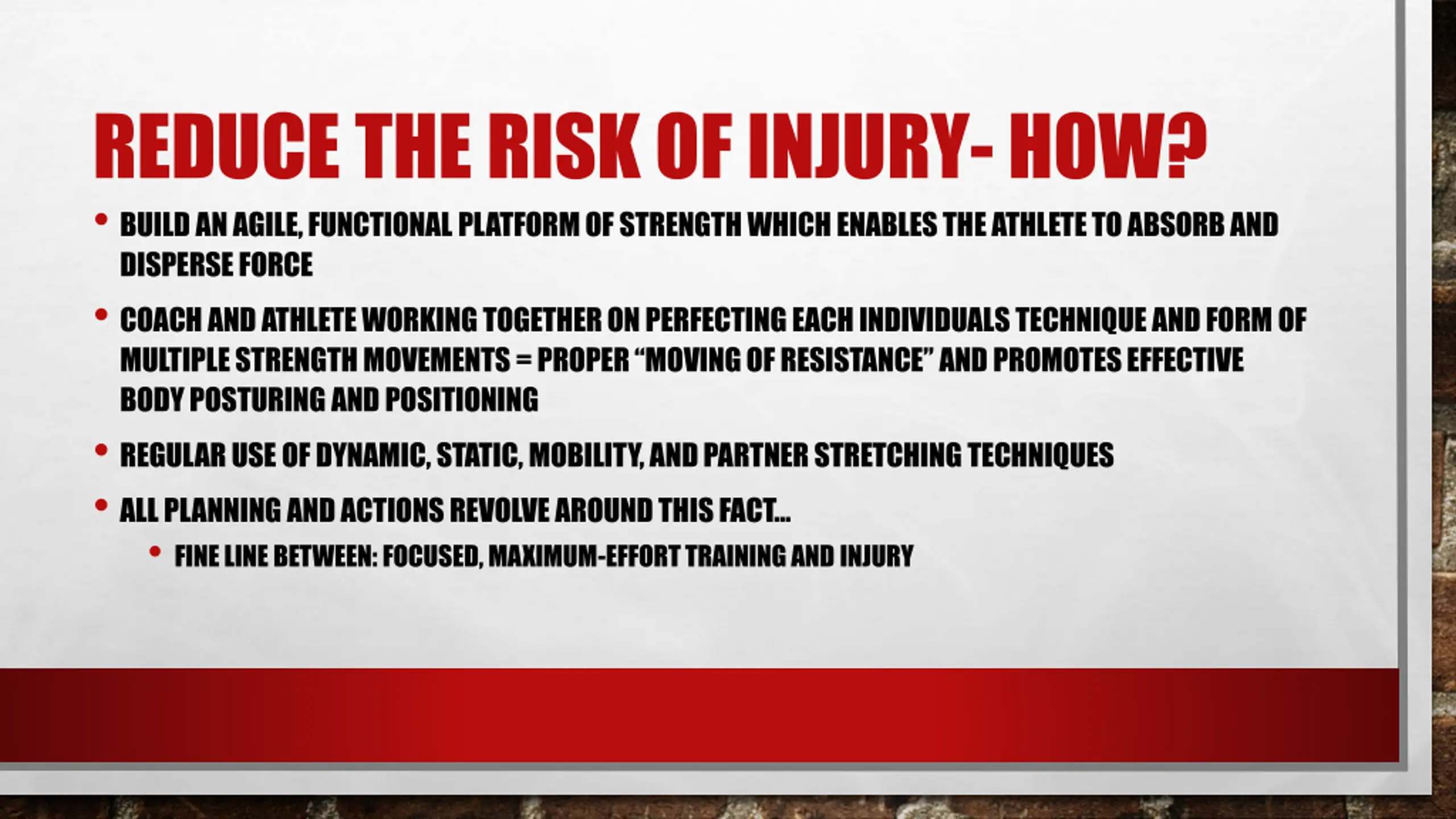 REDUCE THE RISK OF INJURY- HOW?

• BUILD AN AGILE, FUNCTIONAL PLATFORM OF STRENGTH WHICH ENABLES THE ATHLETE TO ABSORB AND DISPERSE FORCE

• COACH AND ATHLETE WORKING TOGETHER ON PERFECTING EACH INDIVIDUALS TECHNIQUE AND FORM OF MULTIPLE STRENGTH MOVEMENTS = PROPER "MOVING OF RESISTANCE" AND PROMOTES EFFECTIVE BODY POSTURING AND POSITIONING

• REGULAR USE OF DYNAMIC, STATIC, MOBILITY, AND PARTNER STRETCHING TECHNIQUES

• ALL PLANNING AND ACTIONS REVOLVE AROUND THIS FACT…

• FINE LINE BETWEEN: FOCUSED, MAXIMUM-EFFORT TRAINING AND INJURY